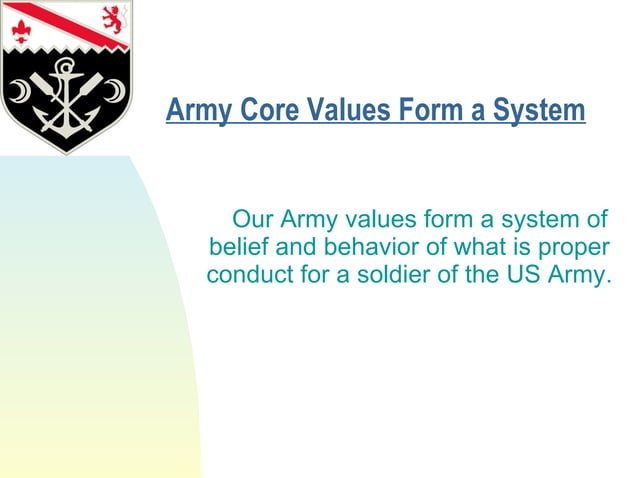 Army Core Values Form a System

Our Army values form a system of belief and behavior of what is proper conduct for a soldier of the US Army.